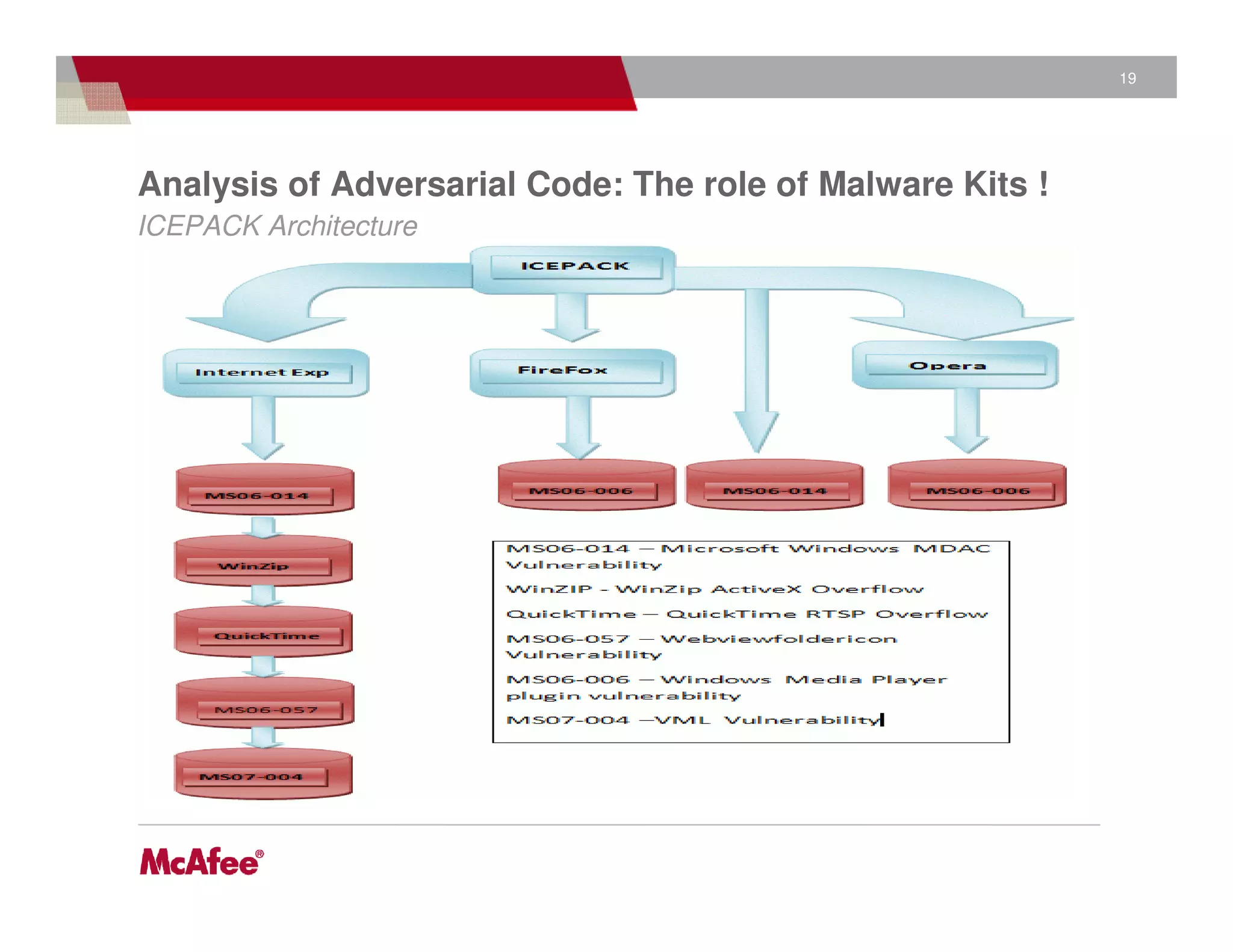 19

Analysis of Adversarial Code: The role of Malware Kits !

ICEPACK Architecture

ICEPACK

Internet Exp

FireFox

Opera

MS06-014

WinZip

QuickTime

MS06-057

MS07-004

MS06-006

MS06-014

MS06-006

MS06-014 – Microsoft Windows MDAC Vulnerability

WinZIP - WinZip ActiveX Overflow

QuickTime – QuickTime RTSP Overflow

MS06-057 – Webviewfoldericon Vulnerability

MS06-006 – Windows Media Player plugin vulnerability

MS07-004 –VML Vulnerability

McAfee®